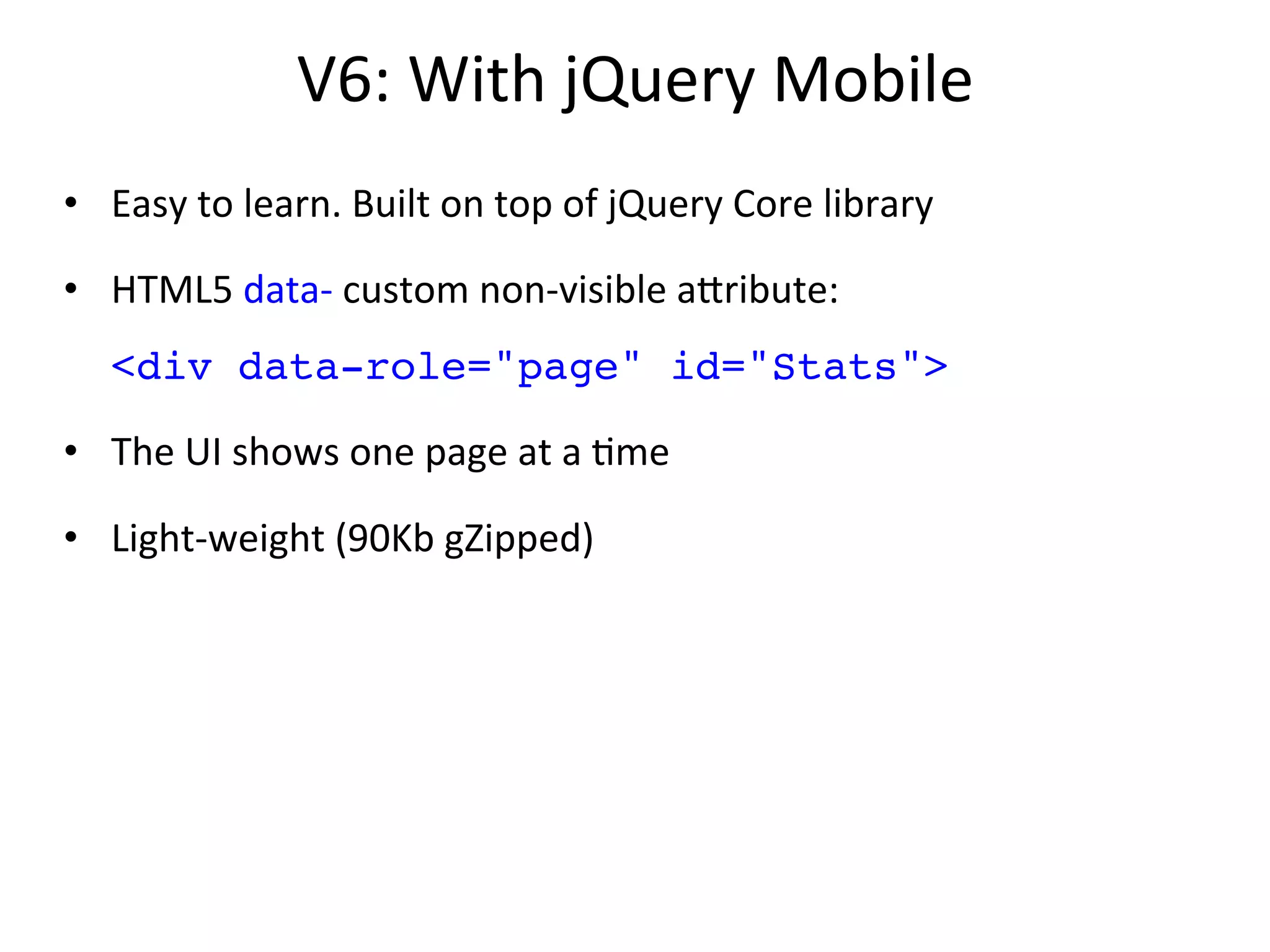 V6: With jQuery Mobile

• Easy to learn. Built on top of jQuery Core library

• HTML5 data- custom non-visible attribute:

<div data-role="page" id="Stats">

• The UI shows one page at a time

• Light-weight (90Kb gZipped)